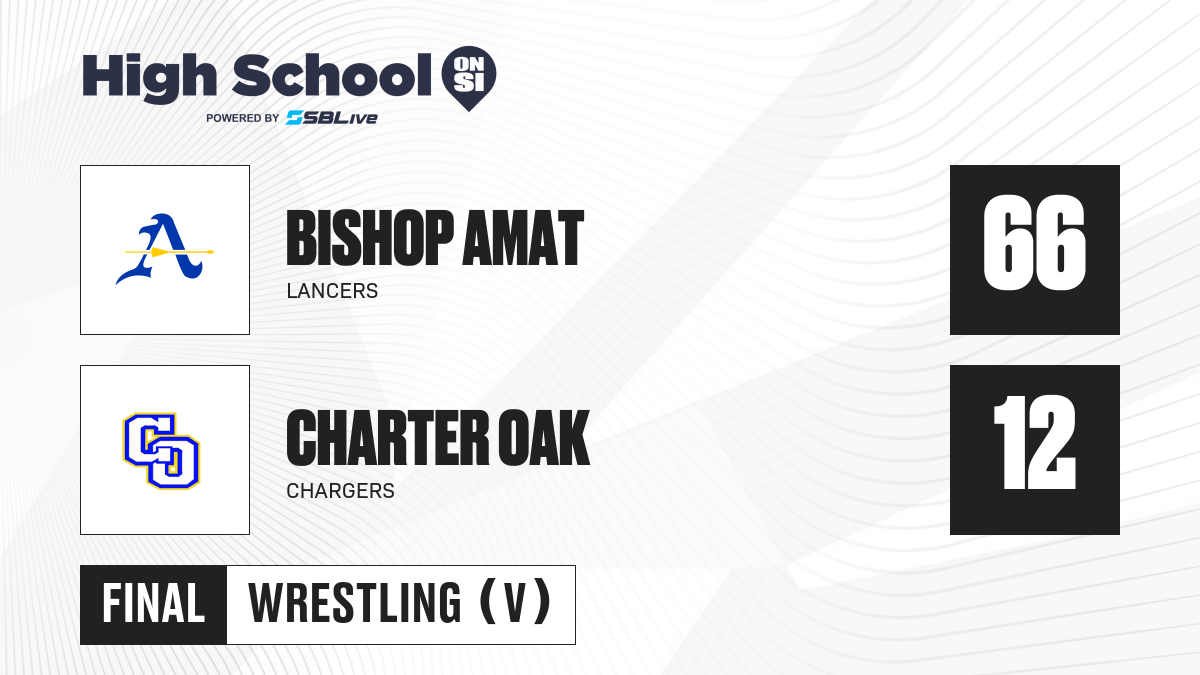 High School ON SI
POWERED BY SBLive

A

BISHOP AMAT
LANCERS

66

CO

CHARTER OAK
CHARGERS

12

FINAL WRESTLING (V)